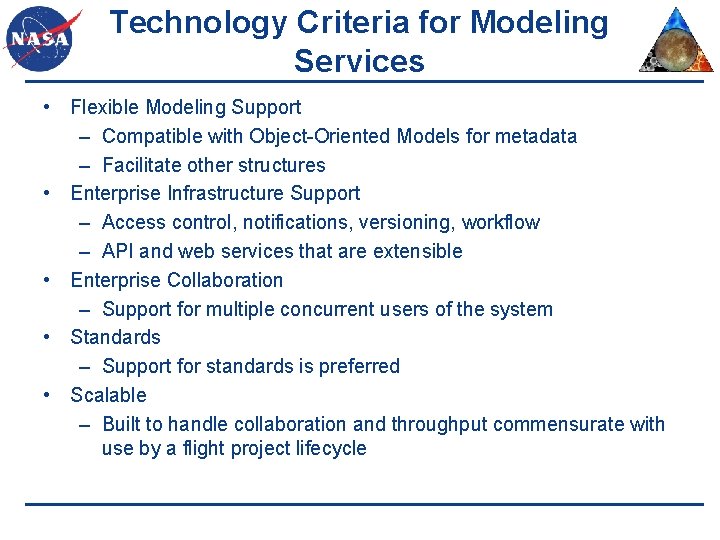 NASA

Technology Criteria for Modeling Services

• Flexible Modeling Support
– Compatible with Object-Oriented Models for metadata
– Facilitate other structures
• Enterprise Infrastructure Support
– Access control, notifications, versioning, workflow
– API and web services that are extensible
• Enterprise Collaboration
– Support for multiple concurrent users of the system
• Standards
– Support for standards is preferred
• Scalable
– Built to handle collaboration and throughput commensurate with use by a flight project lifecycle